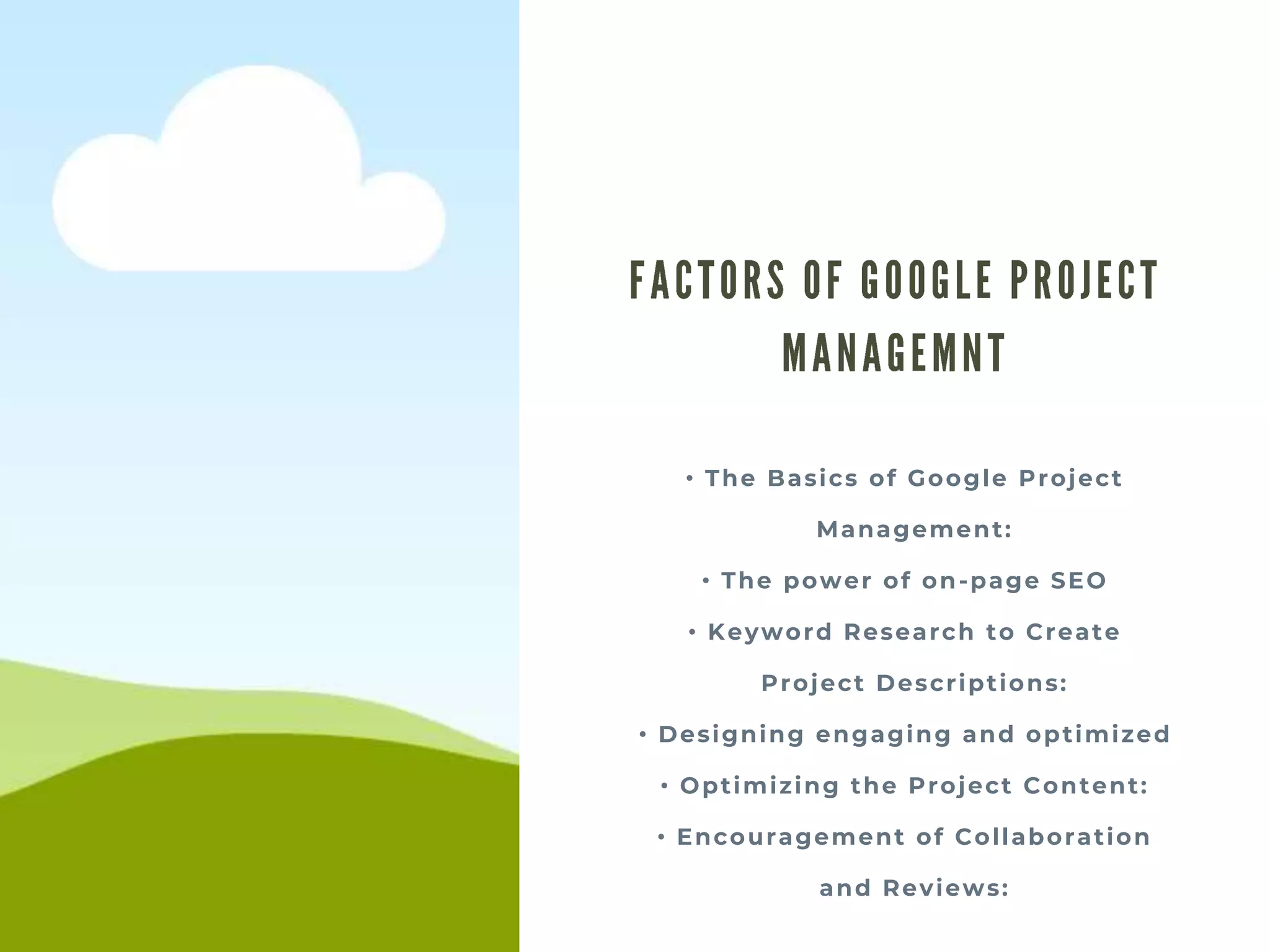 FACTORS OF GOOGLE PROJECT MANAGEMNT

• The Basics of Google Project Management:
• The power of on-page SEO
• Keyword Research to Create Project Descriptions:
• Designing engaging and optimized
• Optimizing the Project Content:
• Encouragement of Collaboration and Reviews: